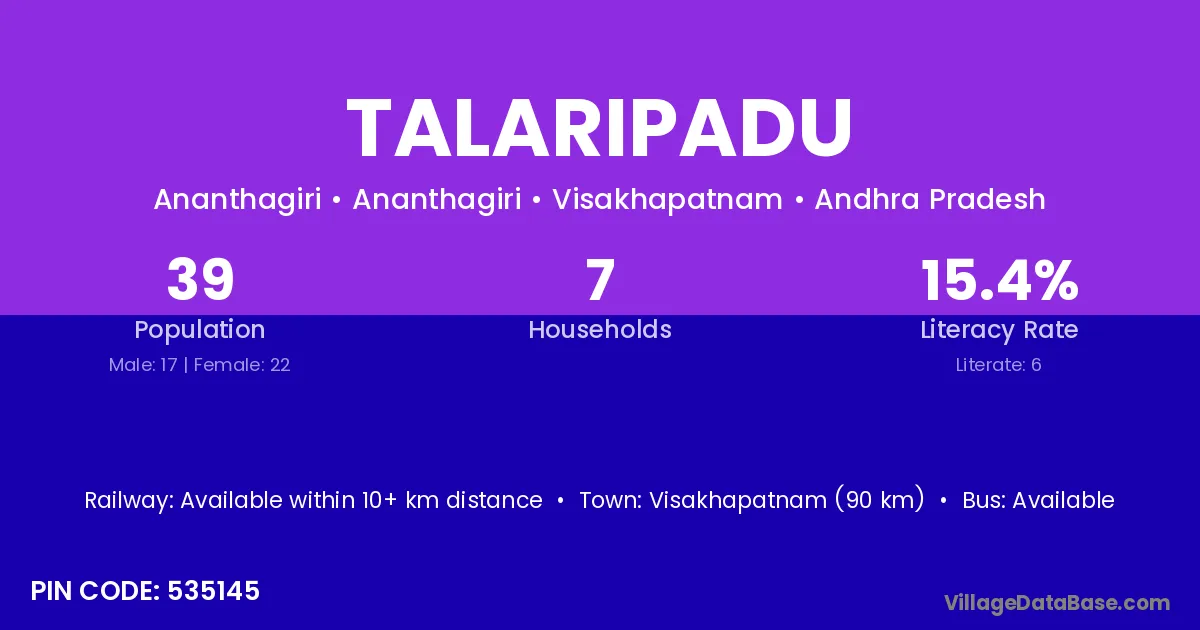 TALARIPADU

Ananthagiri • Ananthagiri • Visakhapatnam • Andhra Pradesh

39
Population
Male: 17 | Female: 22

7
Households

15.4%
Literacy Rate
Literate: 6

Railway: Available within 10+ km distance • Town: Visakhapatnam (90 km) • Bus: Available

PIN CODE: 535145

VillageDataBase.com